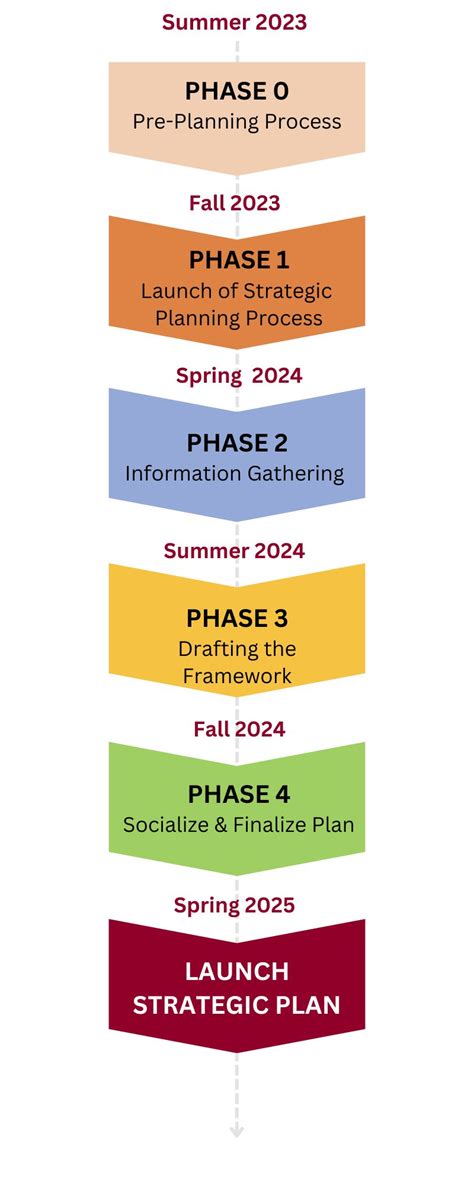 Summer 2023

PHASE 0
Pre-Planning Process

Fall 2023

PHASE 1
Launch of Strategic Planning Process

Spring 2024

PHASE 2
Information Gathering

Summer 2024

PHASE 3
Drafting the Framework

Fall 2024

PHASE 4
Socialize & Finalize Plan

Spring 2025

LAUNCH STRATEGIC PLAN